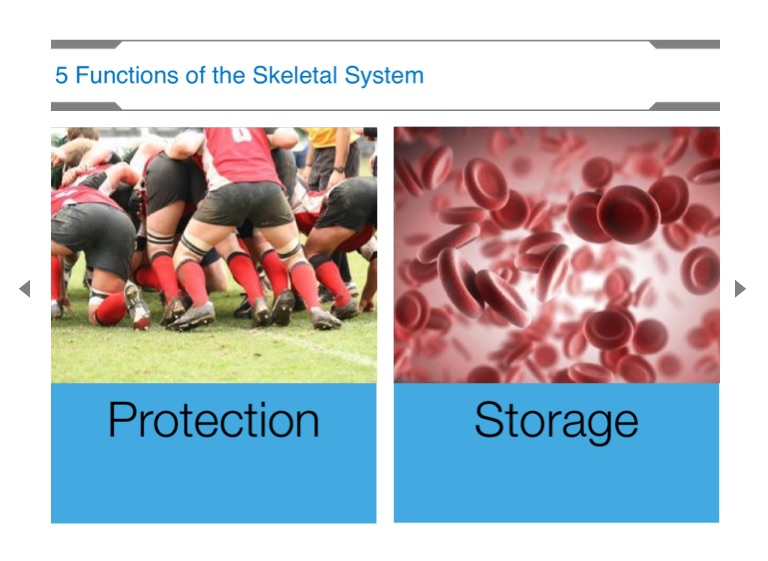 5 Functions of the Skeletal System

Protection

Storage